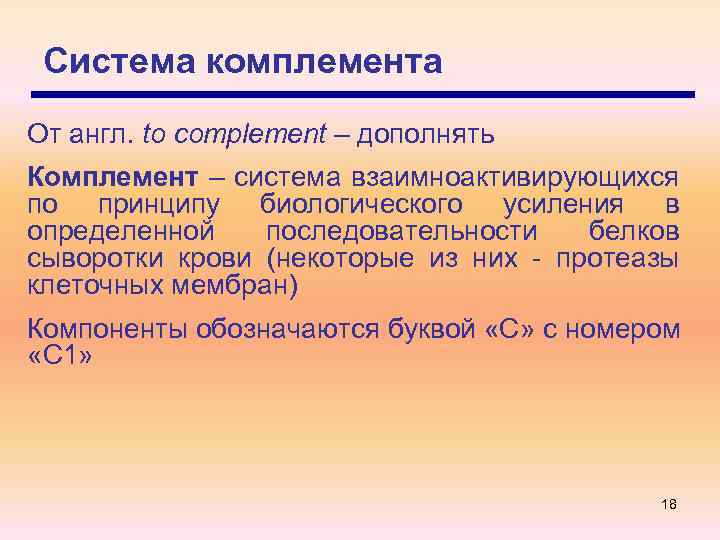 Система комплемента

От англ. to complement – дополнять

Комплемент – система взаимноактивирующихся по принципу биологического усиления в определенной последовательности белков сыворотки крови (некоторые из них - протеазы клеточных мембран)

Компоненты обозначаются буквой «С» с номером «С1»

18